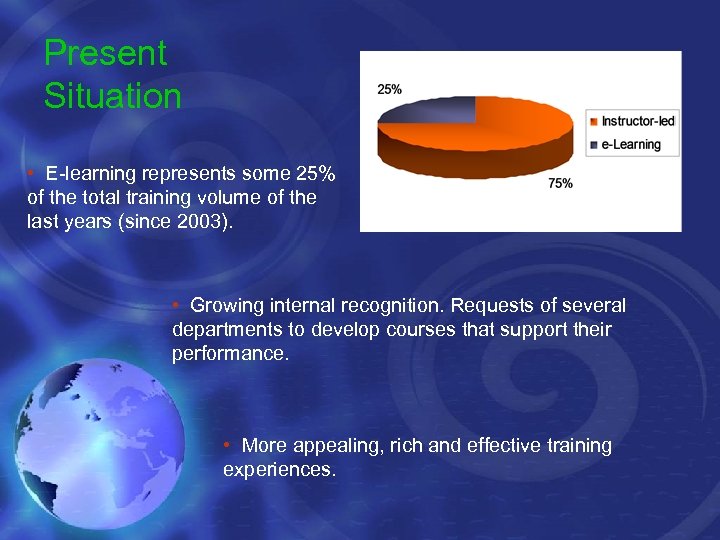 Present Situation

25%

75%

Instructor-led

e-Learning

• E-learning represents some 25% of the total training volume of the last years (since 2003).

• Growing internal recognition. Requests of several departments to develop courses that support their performance.

• More appealing, rich and effective training experiences.